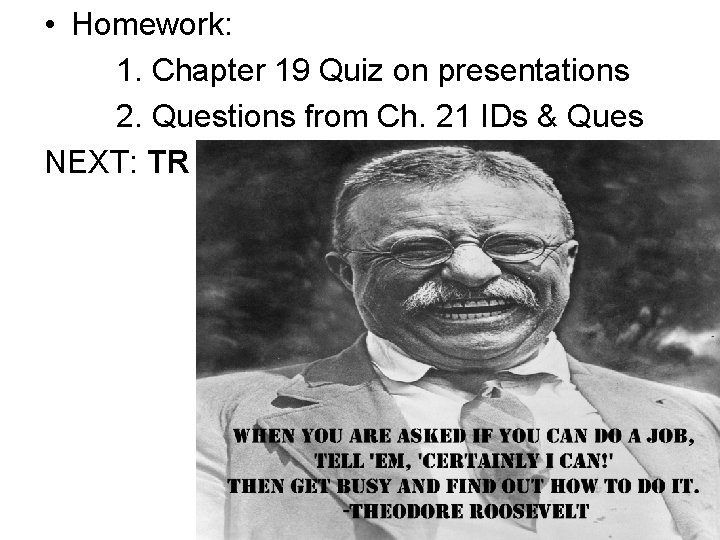 • Homework:

1. Chapter 19 Quiz on presentations

2. Questions from Ch. 21 IDs & Ques

NEXT: TR

WHEN YOU ARE ASKED IF YOU CAN DO A JOB, TELL 'EM, 'CERTAINLY I CAN!' THEN GET BUSY AND FIND OUT HOW TO DO IT.
-THEODORE ROOSEVELT